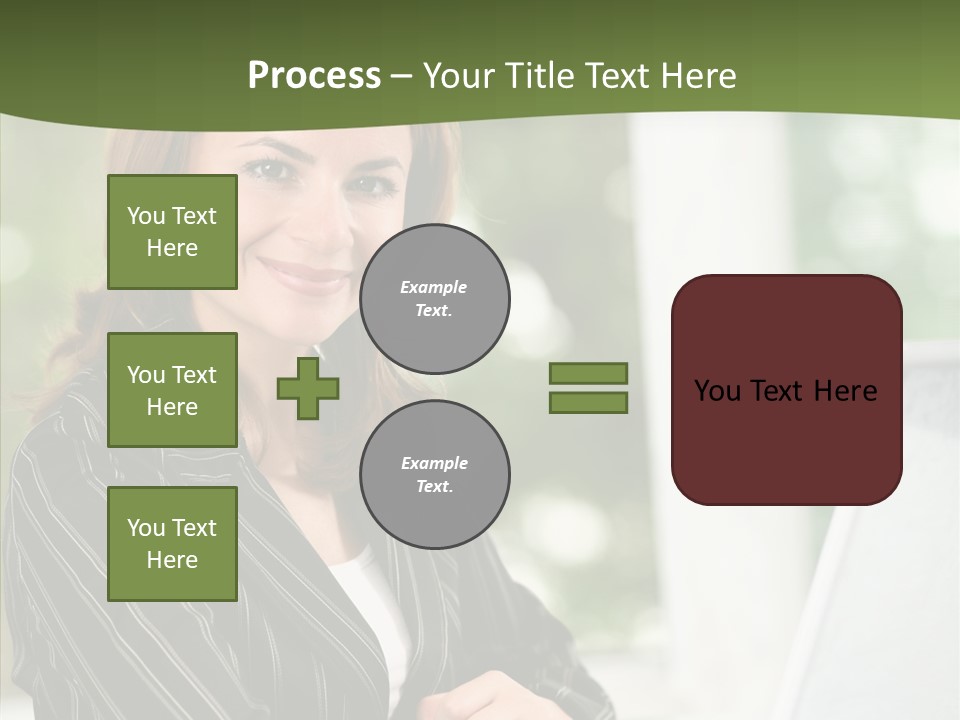 Process – Your Title Text Here

You Text Here

You Text Here

You Text Here

Example Text.

Example Text.

You Text Here